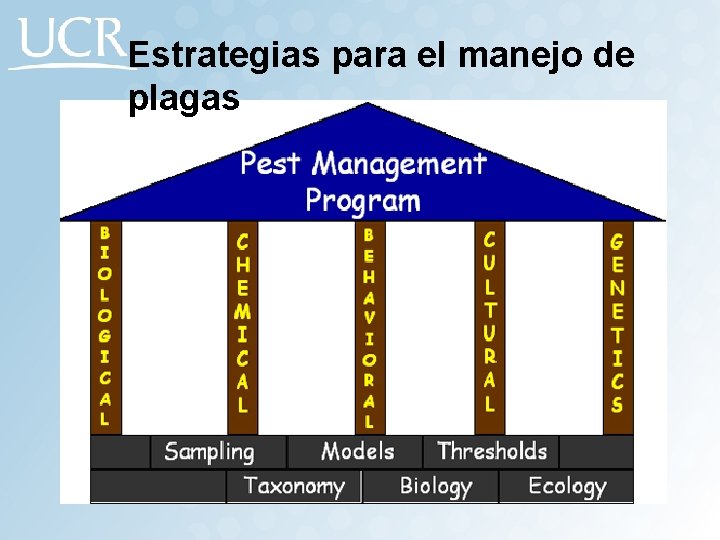 UCR

Estrategias para el manejo de plagas

Pest Management Program

BIOLOGICAL

CHEMICAL

BEHAVIORAL

CULTURAL

GENETICS

Sampling Models Thresholds

Taxonomy Biology Ecology